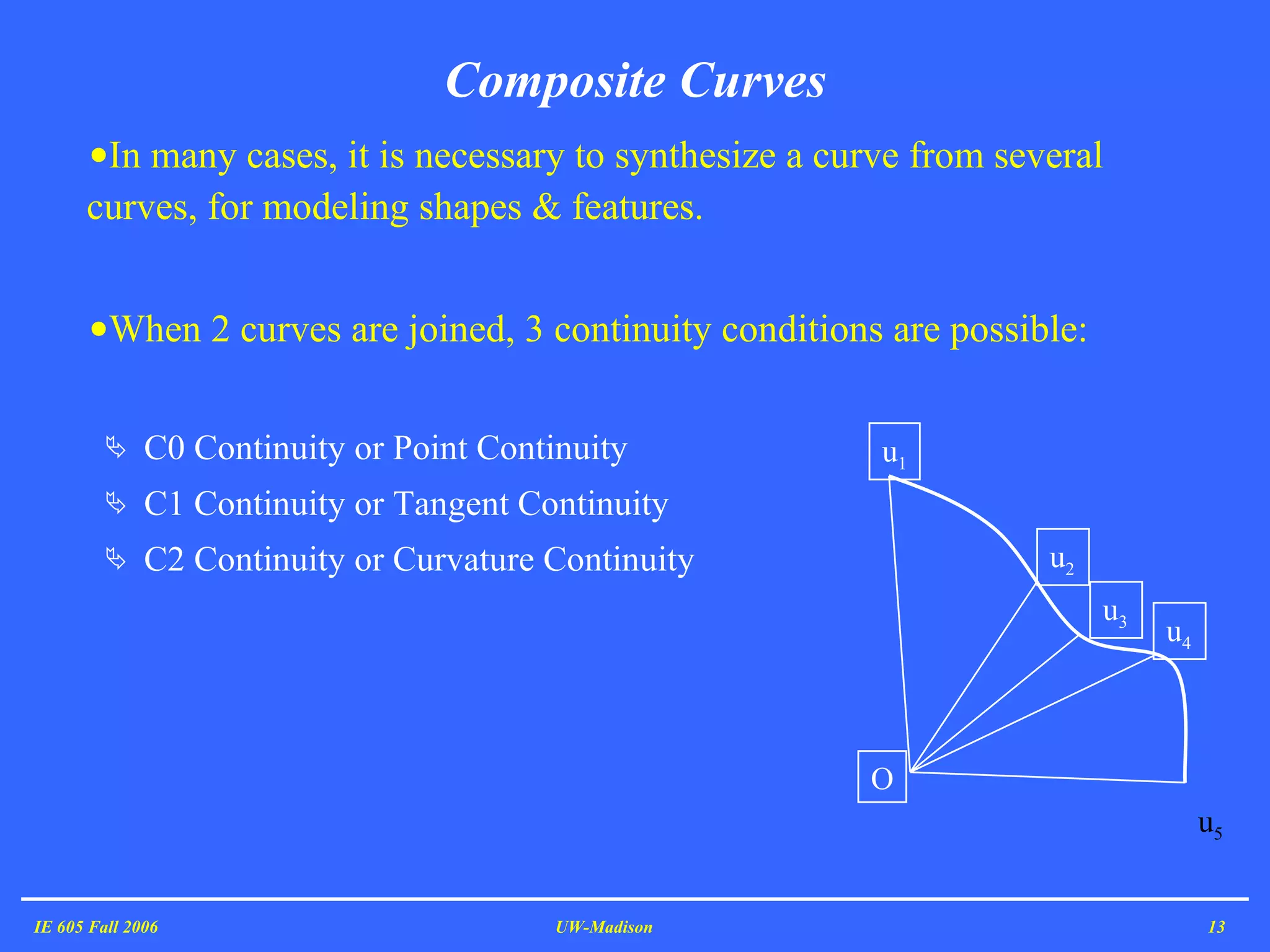 Composite Curves

•In many cases, it is necessary to synthesize a curve from several curves, for modeling shapes & features.

•When 2 curves are joined, 3 continuity conditions are possible:

C0 Continuity or Point Continuity

C1 Continuity or Tangent Continuity

C2 Continuity or Curvature Continuity

$u_1$

$u_2$

$u_3$

$u_4$

O

$u_5$

IE 605 Fall 2006 UW-Madison 13